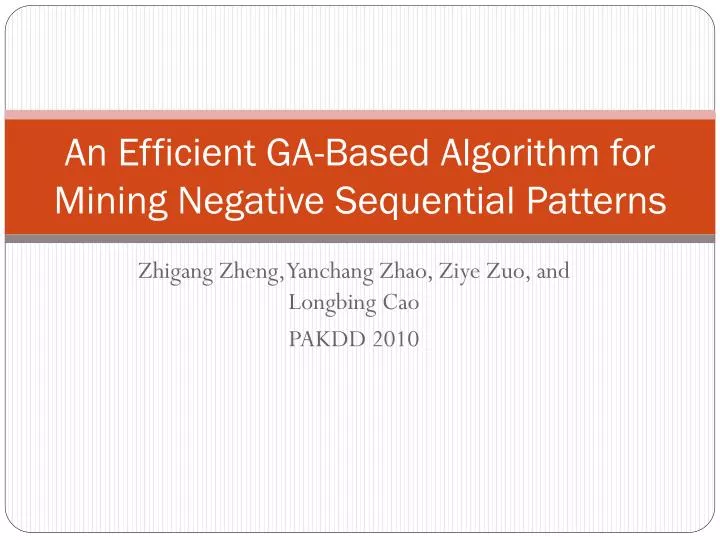 An Efficient GA-Based Algorithm for Mining Negative Sequential Patterns

Zhigang Zheng,Yanchang Zhao, Ziye Zuo, and Longbing Cao

PAKDD 2010